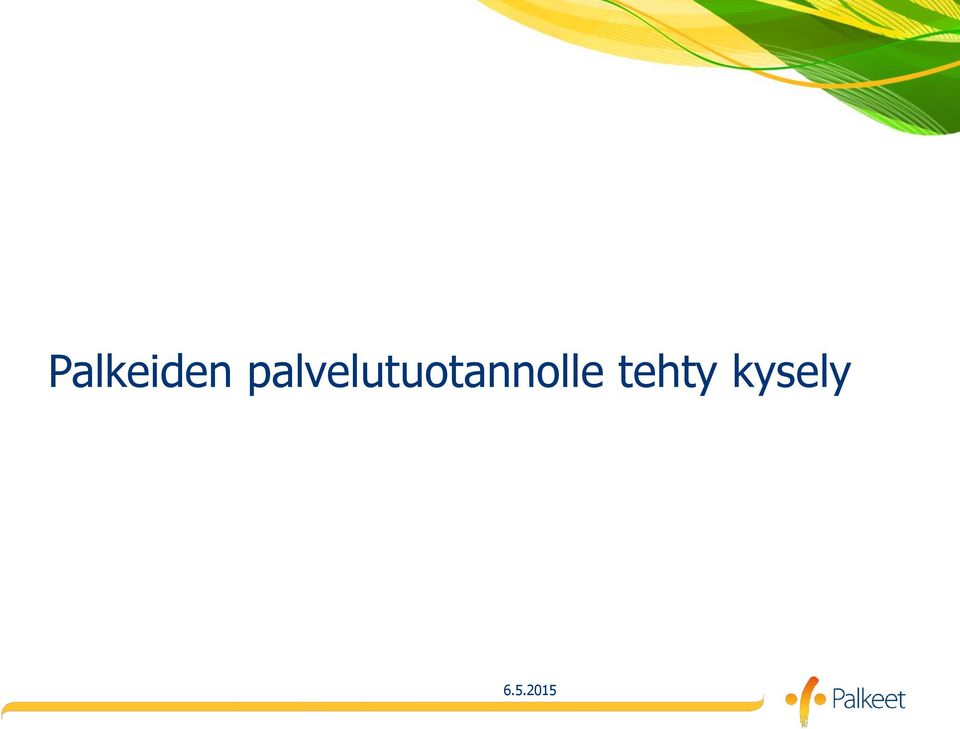 Palkeiden palvelutuotannolle tehty kysely

6.5.2015

Palkeet